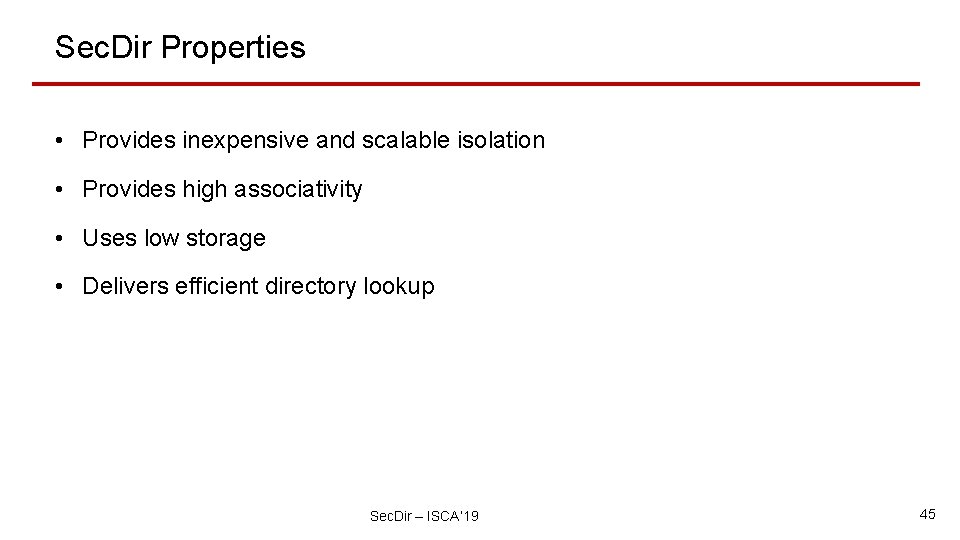 SecDir Properties

• Provides inexpensive and scalable isolation

• Provides high associativity

• Uses low storage

• Delivers efficient directory lookup

SecDir – ISCA'19

45